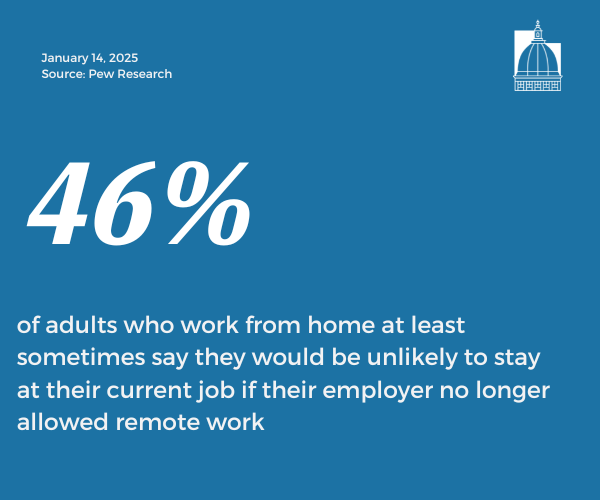 January 14, 2025
Source: Pew Research

46%

of adults who work from home at least sometimes say they would be unlikely to stay at their current job if their employer no longer allowed remote work